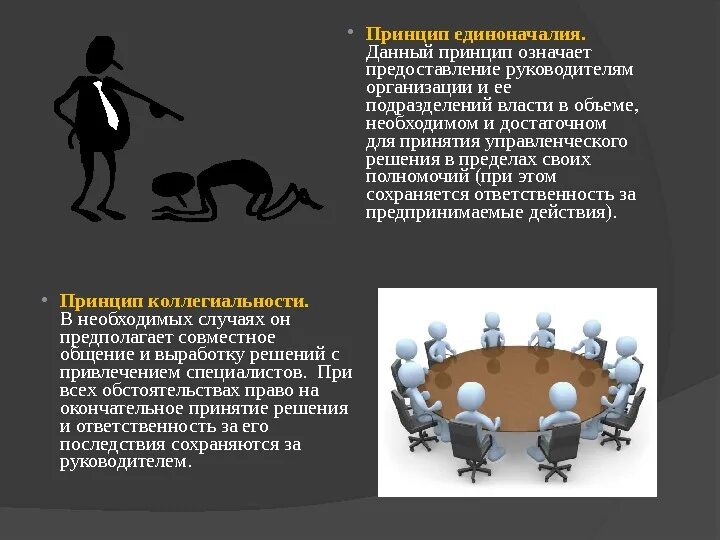 • Принцип единоначалия. Данный принцип означает предоставление руководителям организации и ее подразделений власти в объеме, необходимом и достаточном для принятия управленческого решения в пределах своих полномочий (при этом сохраняется ответственность за предпринимаемые действия).

• Принцип коллегиальности. В необходимых случаях он предполагает совместное общение и выработку решений с привлечением специалистов. При всех обстоятельствах право на окончательное принятие решения и ответственность за его последствия сохраняются за руководителем.